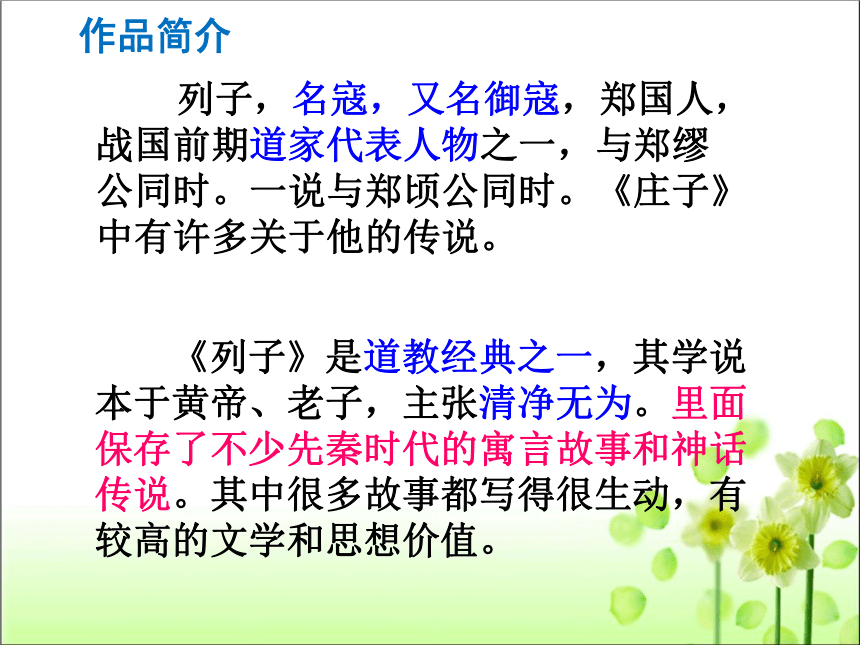 作品简介

列子，名寇，又名御寇，郑国人，战国前期道家代表人物之一，与郑缪公同时。一说与郑顷公同时。《庄子》中有许多关于他的传说。

《列子》是道教经典之一，其学说本于黄帝、老子，主张清净无为。里面保存了不少先秦时代的寓言故事和神话传说。其中很多故事都写得很生动，有较高的文学和思想价值。